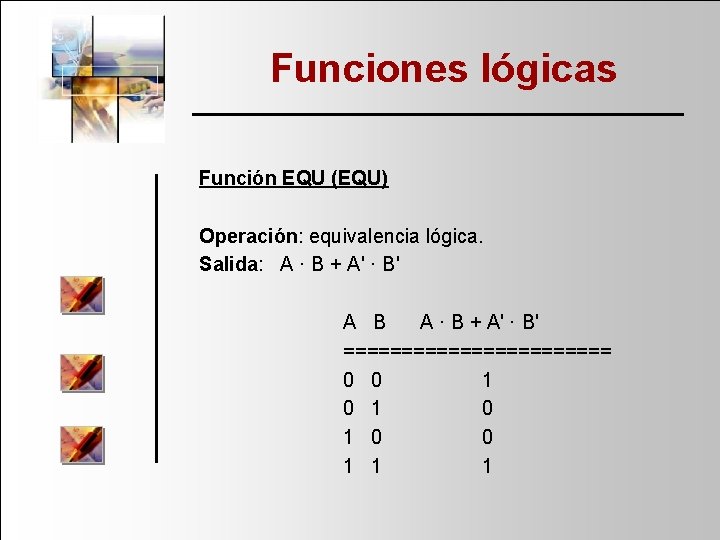 Funciones lógicas

Función EQU (EQU)

Operación: equivalencia lógica.
Salida: $A \cdot B + A' \cdot B'$

| A | B | $A \cdot B + A' \cdot B'$ |
|---|---|---|
| 0 | 0 | 1 |
| 0 | 1 | 0 |
| 1 | 0 | 0 |
| 1 | 1 | 1 |